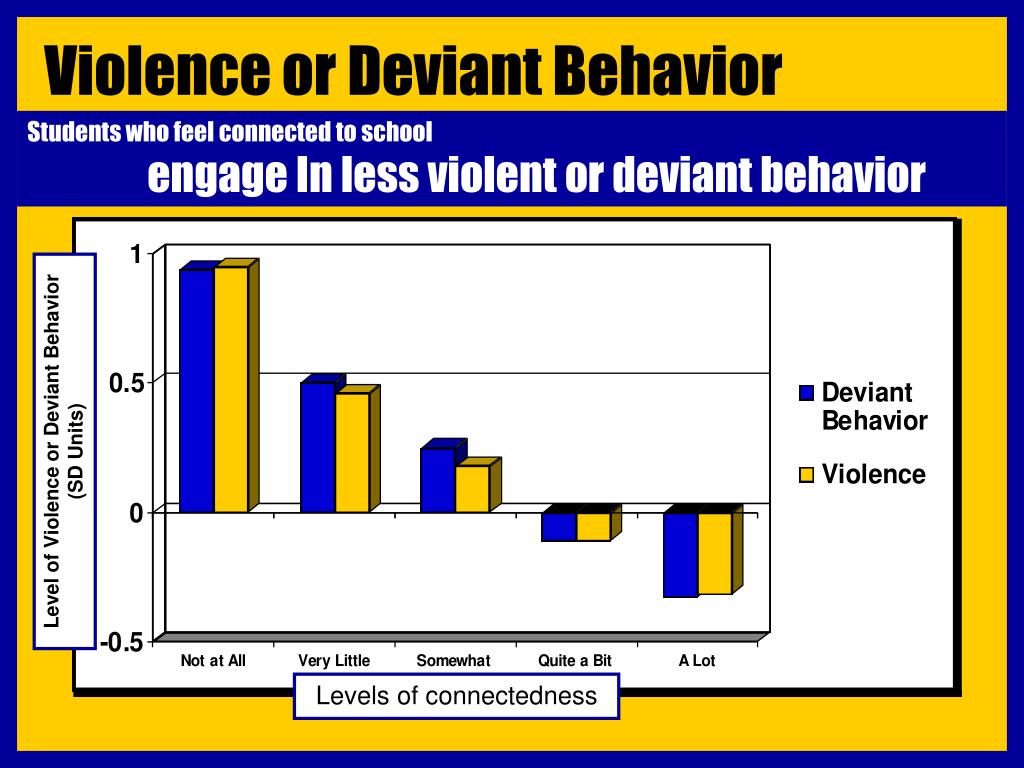 Violence or Deviant Behavior

Students who feel connected to school
engage In less violent or deviant behavior

Level of Violence or Deviant Behavior (SD Units)

1
0.5
0
-0.5

Not at All
Very Little
Somewhat
Quite a Bit
A Lot

Deviant Behavior
Violence

Levels of connectedness